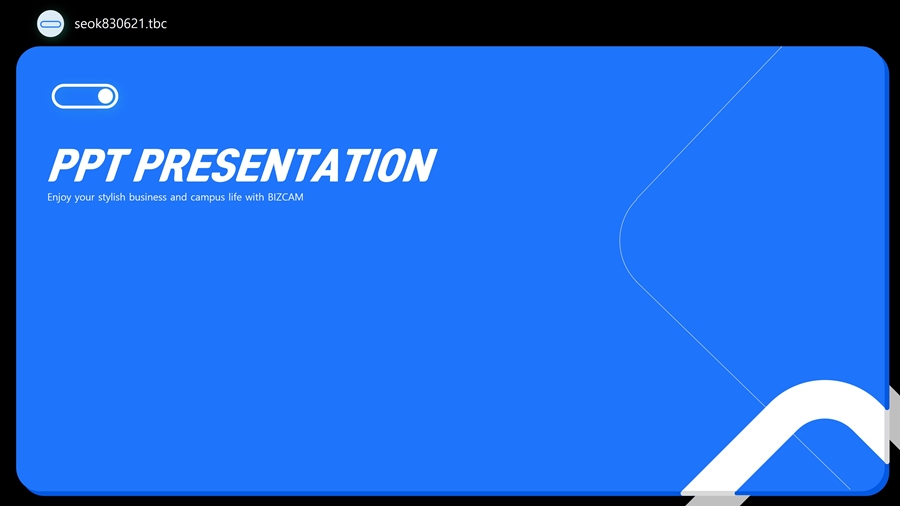 seok830621.tbc

PPT PRESENTATION

Enjoy your stylish business and campus life with BIZCAM